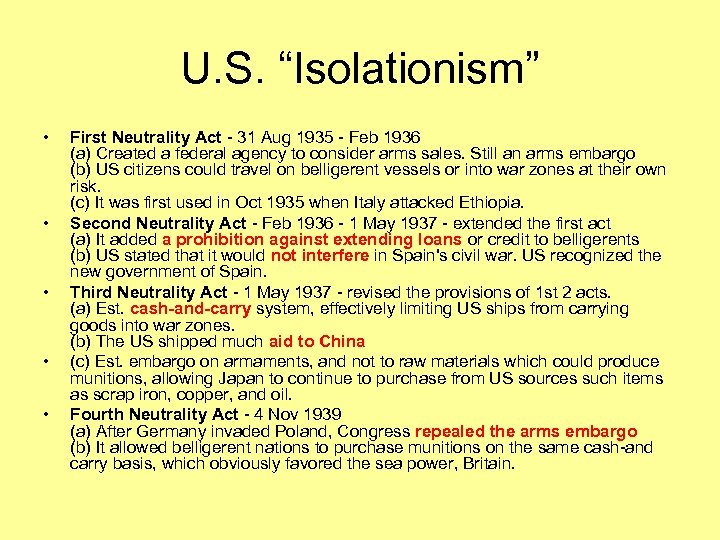 U.S. “Isolationism”

• First Neutrality Act - 31 Aug 1935 - Feb 1936
(a) Created a federal agency to consider arms sales. Still an arms embargo
(b) US citizens could travel on belligerent vessels or into war zones at their own risk.
(c) It was first used in Oct 1935 when Italy attacked Ethiopia.

• Second Neutrality Act - Feb 1936 - 1 May 1937 - extended the first act
(a) It added a prohibition against extending loans or credit to belligerents
(b) US stated that it would not interfere in Spain's civil war. US recognized the new government of Spain.

• Third Neutrality Act - 1 May 1937 - revised the provisions of 1st 2 acts.
(a) Est. cash-and-carry system, effectively limiting US ships from carrying goods into war zones.
(b) The US shipped much aid to China

• (c) Est. embargo on armaments, and not to raw materials which could produce munitions, allowing Japan to continue to purchase from US sources such items as scrap iron, copper, and oil.

• Fourth Neutrality Act - 4 Nov 1939
(a) After Germany invaded Poland, Congress repealed the arms embargo
(b) It allowed belligerent nations to purchase munitions on the same cash-and carry basis, which obviously favored the sea power, Britain.